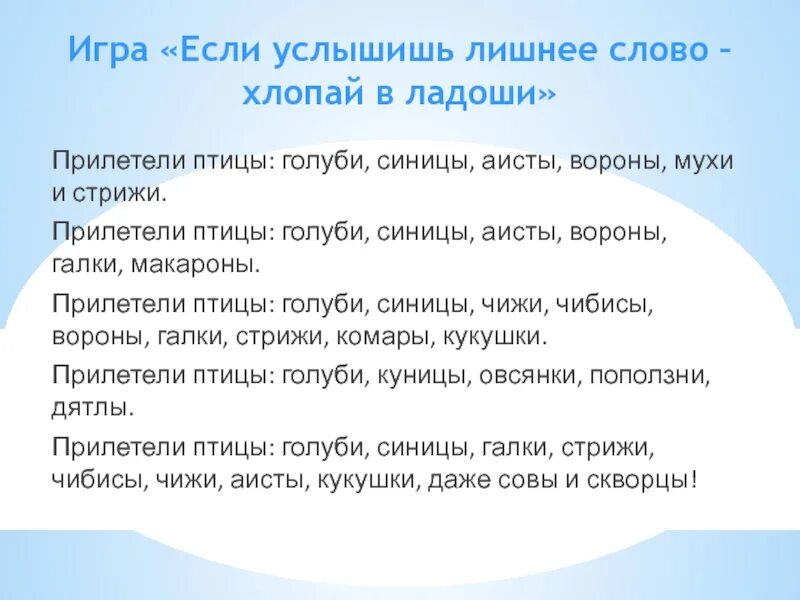 Игра «Если услышишь лишнее слово – хлопай в ладоши»

Прилетели птицы: голуби, синицы, аисты, вороны, мухи и стрижи.

Прилетели птицы: голуби, синицы, аисты, вороны, галки, макароны.

Прилетели птицы: голуби, синицы, чижи, чибисы, вороны, галки, стрижи, комары, кукушки.

Прилетели птицы: голуби, куницы, овсянки, поползни, дятлы.

Прилетели птицы: голуби, синицы, галки, стрижи, чибисы, чижи, аисты, кукушки, даже совы и скворцы!